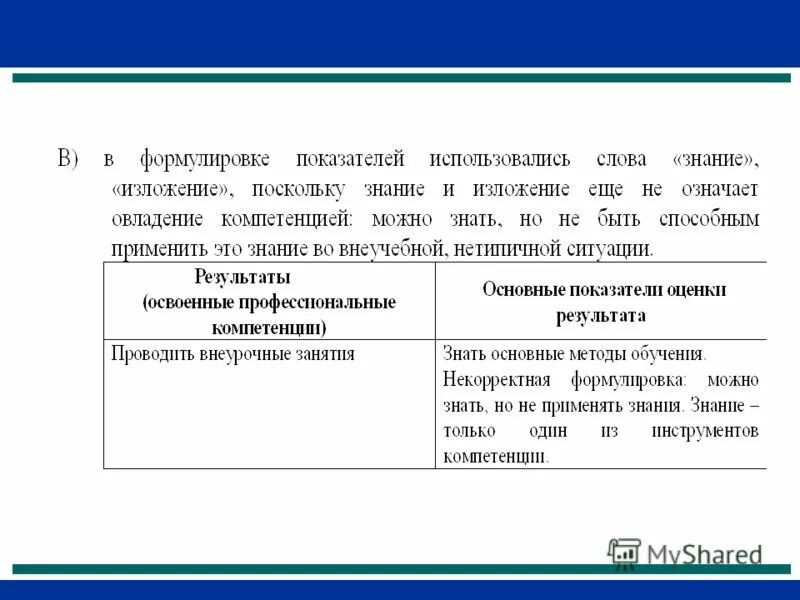 В) в формулировке показателей использовались слова «знание», «изложение», поскольку знание и изложение еще не означает овладение компетенцией: можно знать, но не быть способным применить это знание во внеучебной, нетипичной ситуации.

| Результаты (освоенные профессиональные компетенции) | Основные показатели оценки результата |
|---|---|
| Проводить внеурочные занятия | Знать основные методы обучения. Некорректная формулировка: можно знать, но не применять знания. Знание – только один из инструментов компетенции. |

MyShared